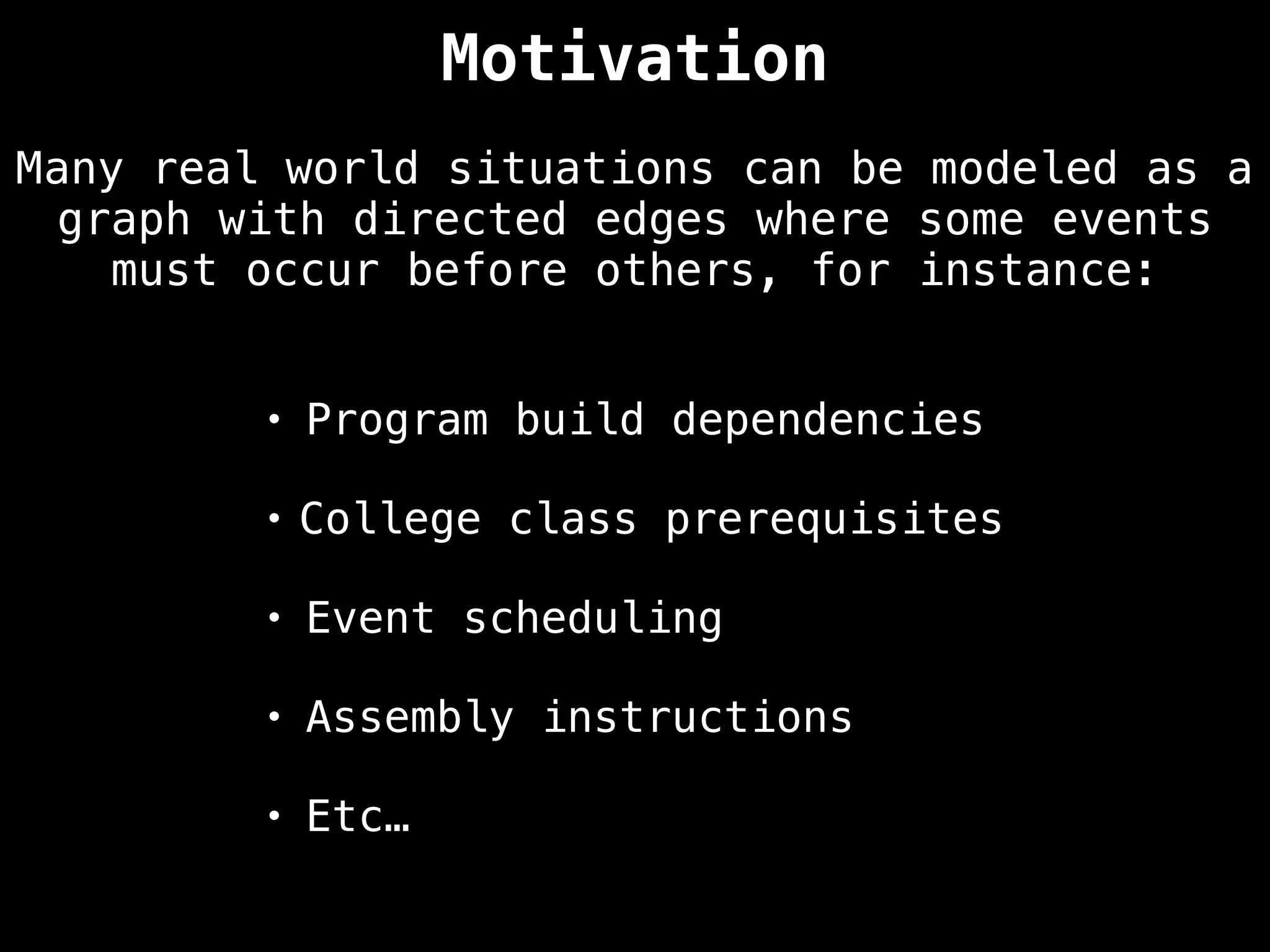 Motivation

Many real world situations can be modeled as a graph with directed edges where some events must occur before others, for instance:

• Program build dependencies

• College class prerequisites

• Event scheduling

• Assembly instructions

• Etc…